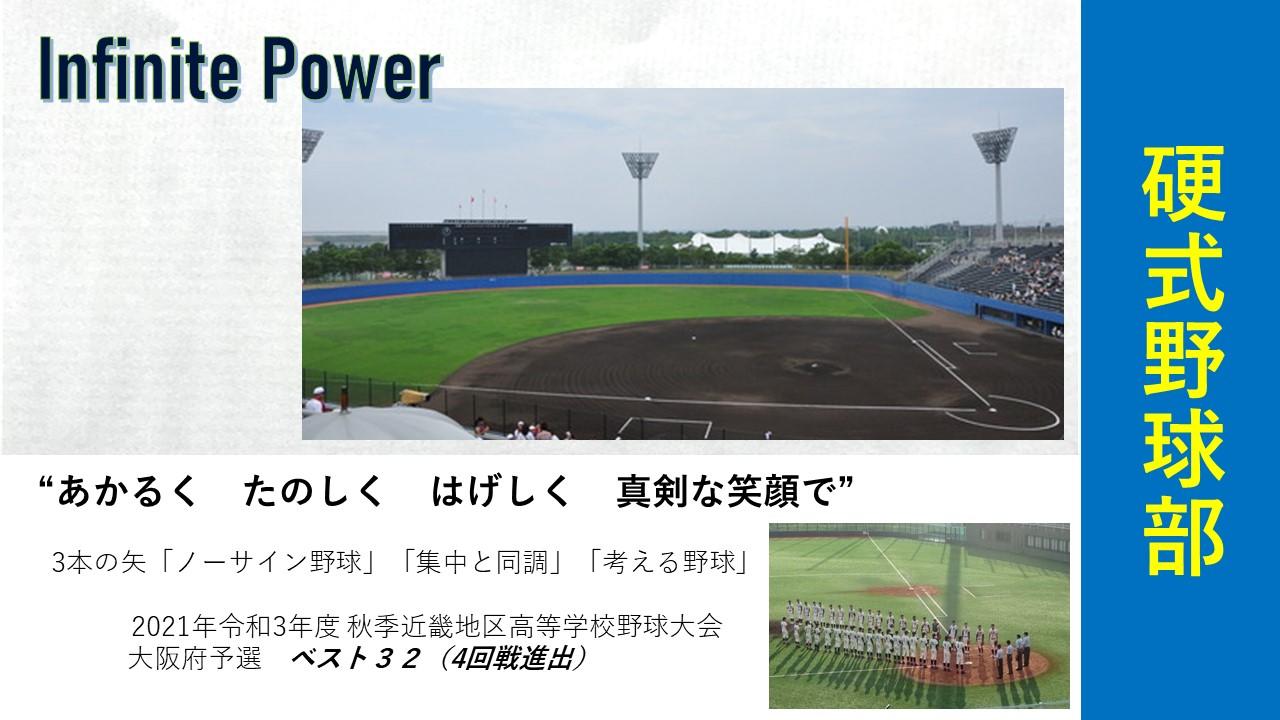 Infinite Power

硬式野球部

“あかるく　たのしく　はげしく　真剣な笑顔で”

3本の矢「ノーサイン野球」「集中と同調」「考える野球」

2021年令和3年度 秋季近畿地区高等学校野球大会
大阪府予選　ベスト３２（4回戦進出）